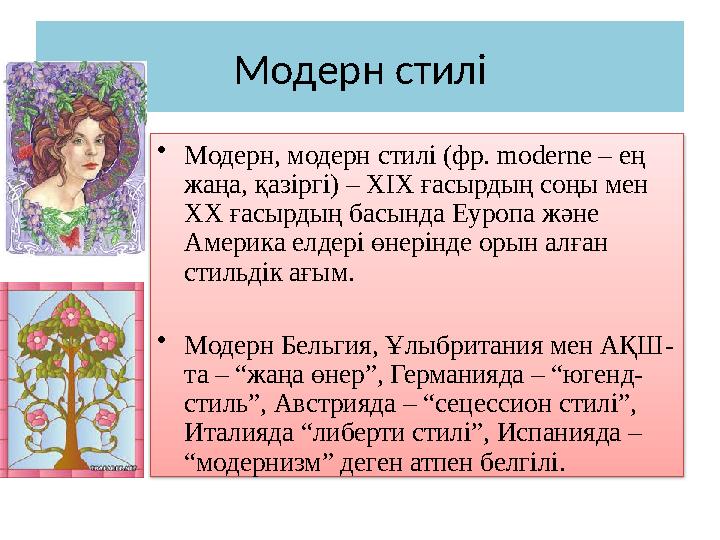 Модерн стилі

• Модерн, модерн стилі (фр. moderne – ең жаңа, қазіргі) – XIX ғасырдың соңы мен XX ғасырдың басында Еуропа және Америка елдері өнерінде орын алған стильдік ағым.

• Модерн Бельгия, Ұлыбритания мен АҚШ-та – “жаңа өнер”, Германияда – “югенд-стиль”, Австрияда – “сецессион стилі”, Италияда “либерти стилі”, Испанияда – “модернизм” деген атпен белгілі.